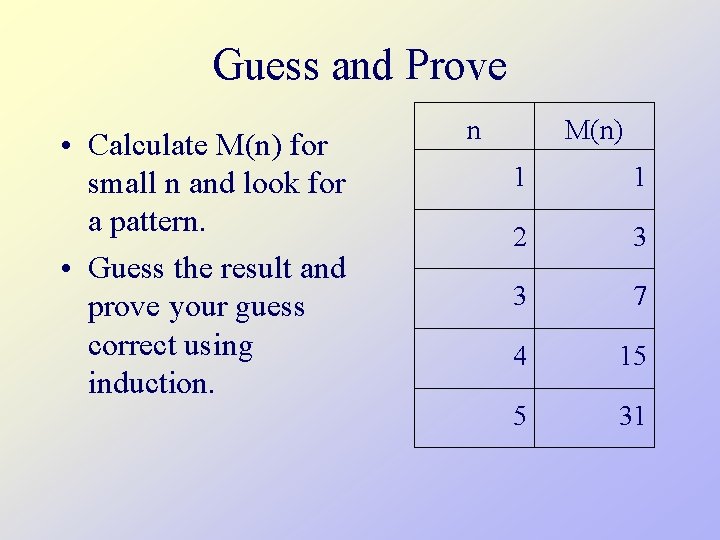 Guess and Prove

• Calculate M(n) for small n and look for a pattern.

• Guess the result and prove your guess correct using induction.

| n | M(n) |
|---|---|
| 1 | 1 |
| 2 | 3 |
| 3 | 7 |
| 4 | 15 |
| 5 | 31 |